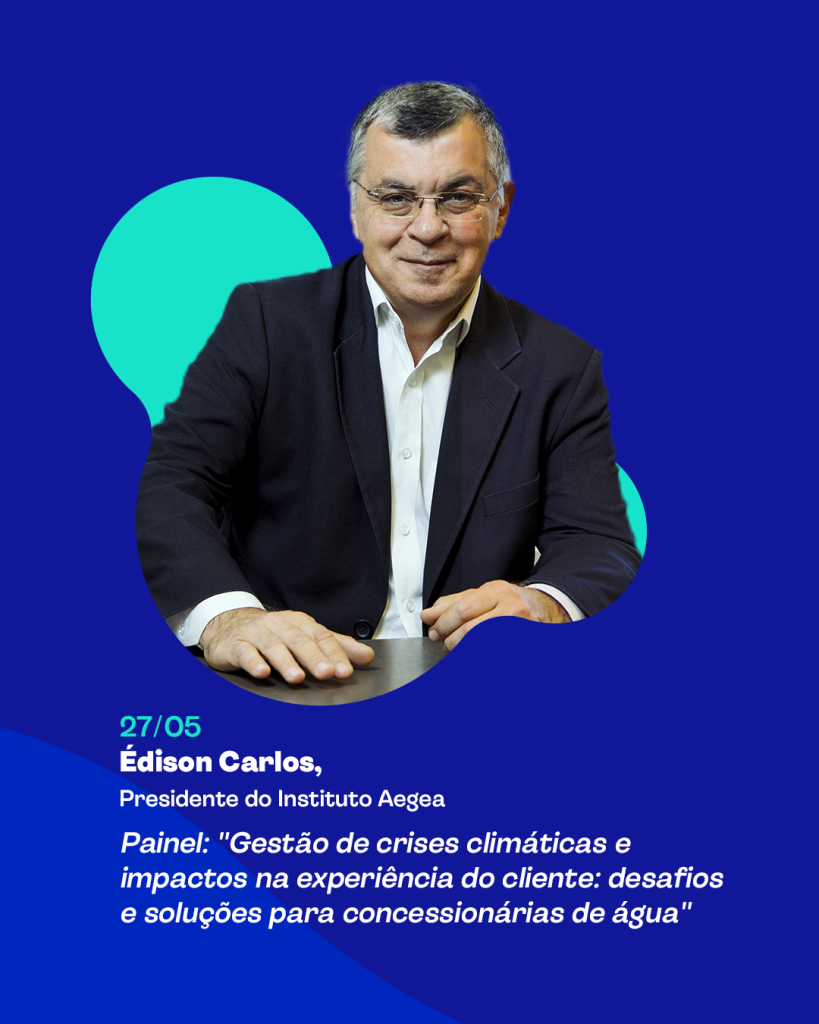 27/05
Édison Carlos,
Presidente do Instituto Aegea

Painel: "Gestão de crises climáticas e impactos na experiência do cliente: desafios e soluções para concessionárias de água"